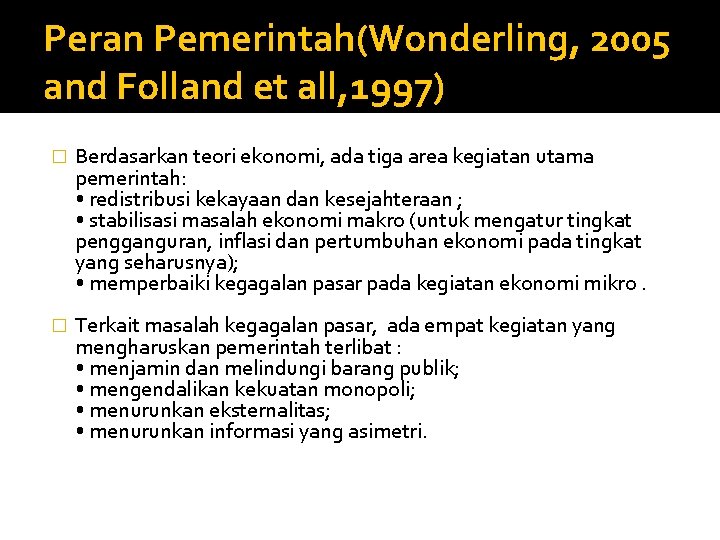 Peran Pemerintah(Wonderling, 2005 and Folland et all,1997)

□ Berdasarkan teori ekonomi, ada tiga area kegiatan utama pemerintah:
• redistribusi kekayaan dan kesejahteraan ;
• stabilisasi masalah ekonomi makro (untuk mengatur tingkat pengganguran, inflasi dan pertumbuhan ekonomi pada tingkat yang seharusnya);
• memperbaiki kegagalan pasar pada kegiatan ekonomi mikro .

□ Terkait masalah kegagalan pasar, ada empat kegiatan yang mengharuskan pemerintah terlibat :
• menjamin dan melindungi barang publik;
• mengendalikan kekuatan monopoli;
• menurunkan eksternalitas;
• menurunkan informasi yang asimetri.